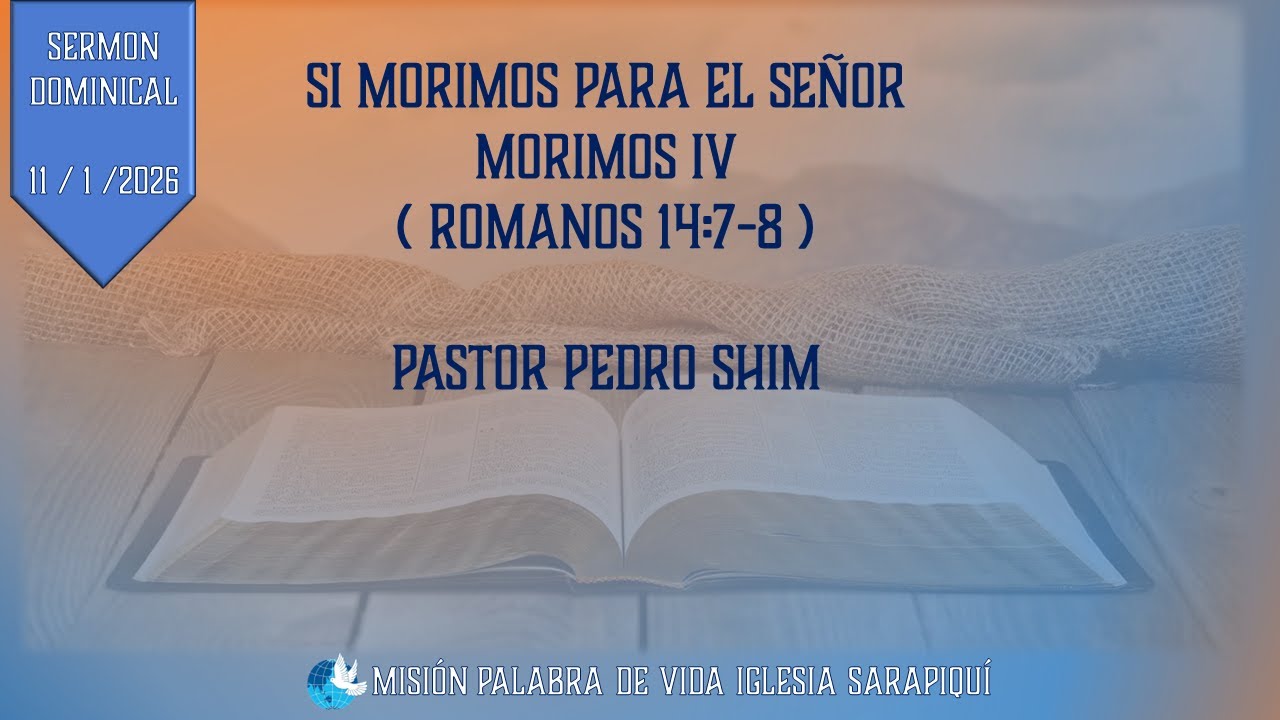 SERMON DOMINICAL

11 / 1 /2026

SI MORIMOS PARA EL SEÑOR MORIMOS IV ( ROMANOS 14:7-8 )

PASTOR PEDRO SHIM

MISIÓN PALABRA DE VIDA IGLESIA SARAPIQUÍ